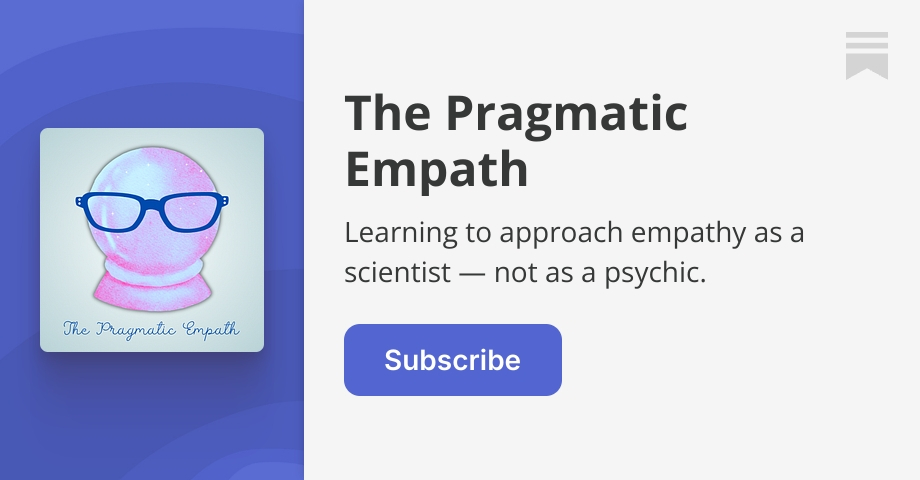 The Pragmatic Empath

The Pragmatic Empath

Learning to approach empathy as a scientist — not as a psychic.

Subscribe